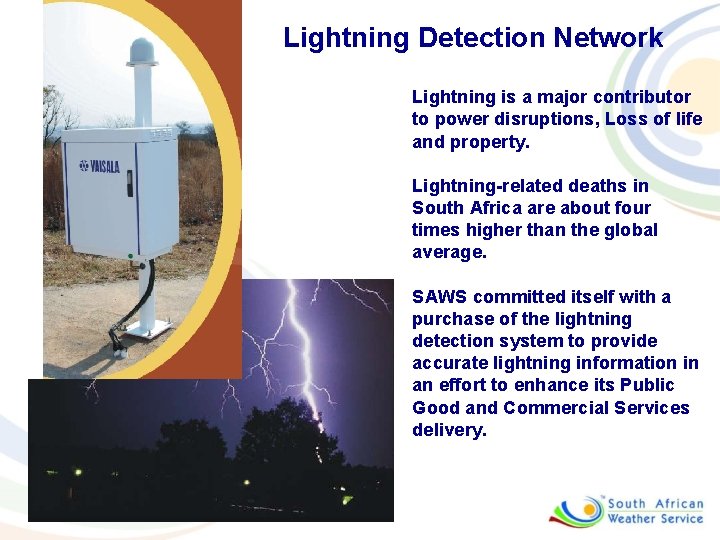 Lightning Detection Network

VAISALA

Lightning is a major contributor to power disruptions, Loss of life and property.

Lightning-related deaths in South Africa are about four times higher than the global average.

SAWS committed itself with a purchase of the lightning detection system to provide accurate lightning information in an effort to enhance its Public Good and Commercial Services delivery.

South African Weather Service